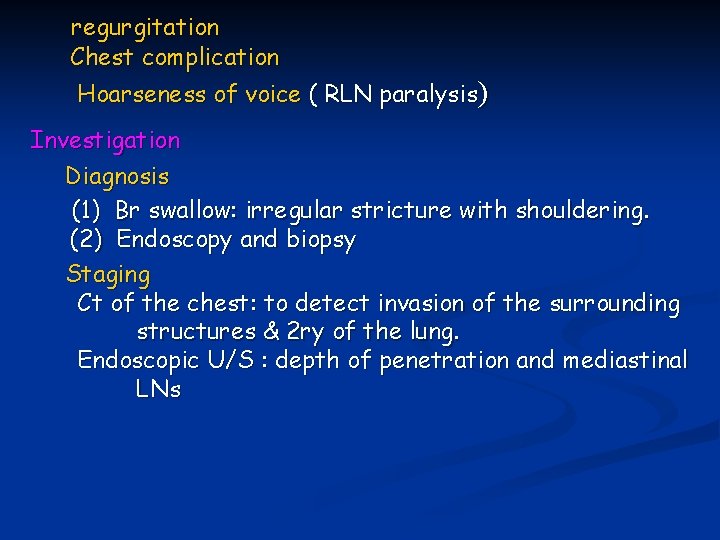 regurgitation
Chest complication
Hoarseness of voice ( RLN paralysis)

Investigation
Diagnosis
(1) Br swallow: irregular stricture with shouldering.
(2) Endoscopy and biopsy
Staging
Ct of the chest: to detect invasion of the surrounding structures & 2ry of the lung.
Endoscopic U/S : depth of penetration and mediastinal LNs